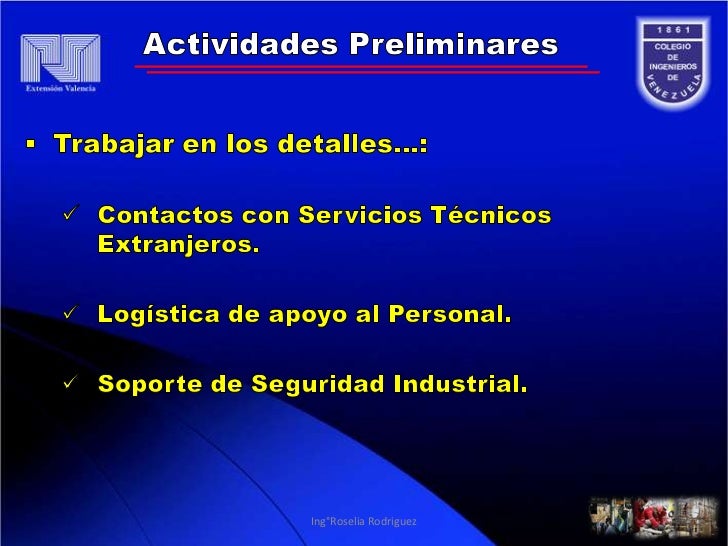 Extensión Valencia

Actividades Preliminares

1861
COLEGIO DE INGENIEROS DE VENEZUELA

▪ Trabajar en los detalles…:

✓ Contactos con Servicios Técnicos Extranjeros.

✓ Logística de apoyo al Personal.

✓ Soporte de Seguridad Industrial.

Ing°Roselia Rodriguez